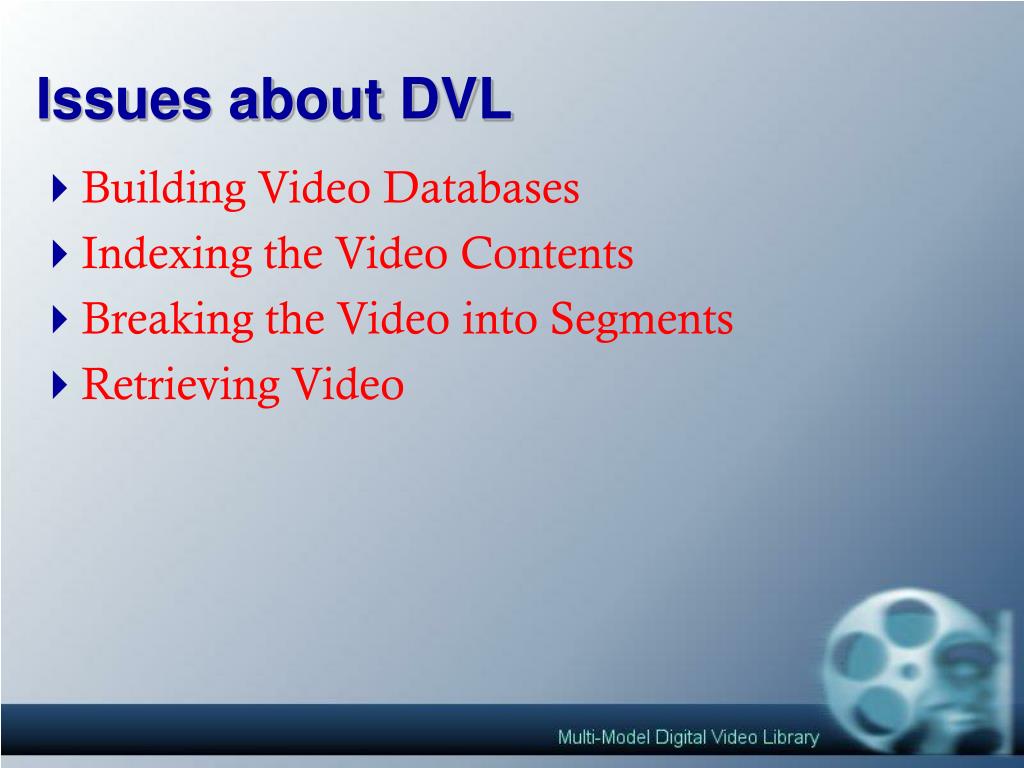 Issues about DVL

Building Video Databases

Indexing the Video Contents

Breaking the Video into Segments

Retrieving Video

Multi-Model Digital Video Library